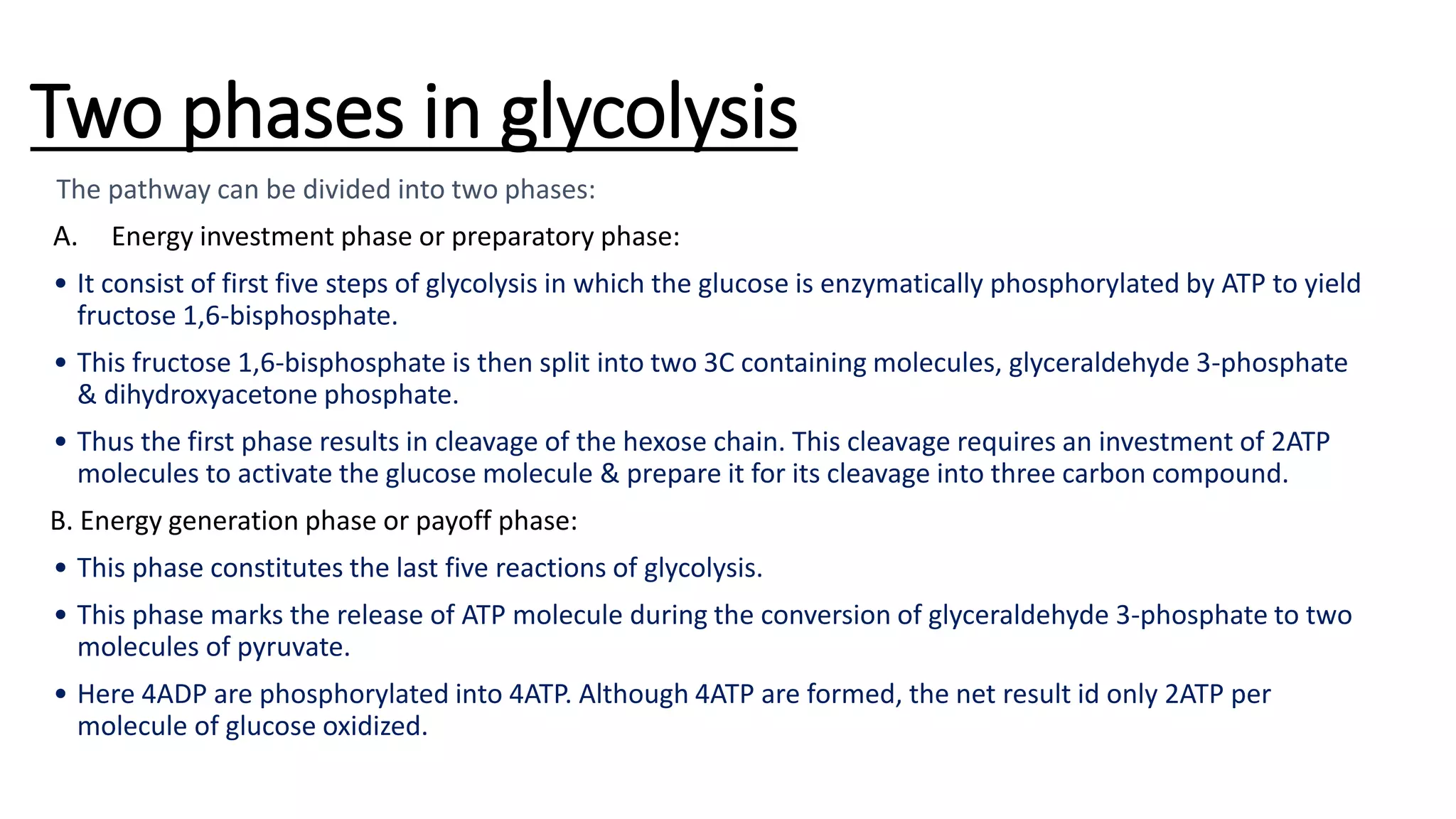 Two phases in glycolysis

The pathway can be divided into two phases:

A. Energy investment phase or preparatory phase:

• It consist of first five steps of glycolysis in which the glucose is enzymatically phosphorylated by ATP to yield fructose 1,6-bisphosphate.

• This fructose 1,6-bisphosphate is then split into two 3C containing molecules, glyceraldehyde 3-phosphate & dihydroxyacetone phosphate.

• Thus the first phase results in cleavage of the hexose chain. This cleavage requires an investment of 2ATP molecules to activate the glucose molecule & prepare it for its cleavage into three carbon compound.

B. Energy generation phase or payoff phase:

• This phase constitutes the last five reactions of glycolysis.

• This phase marks the release of ATP molecule during the conversion of glyceraldehyde 3-phosphate to two molecules of pyruvate.

• Here 4ADP are phosphorylated into 4ATP. Although 4ATP are formed, the net result id only 2ATP per molecule of glucose oxidized.